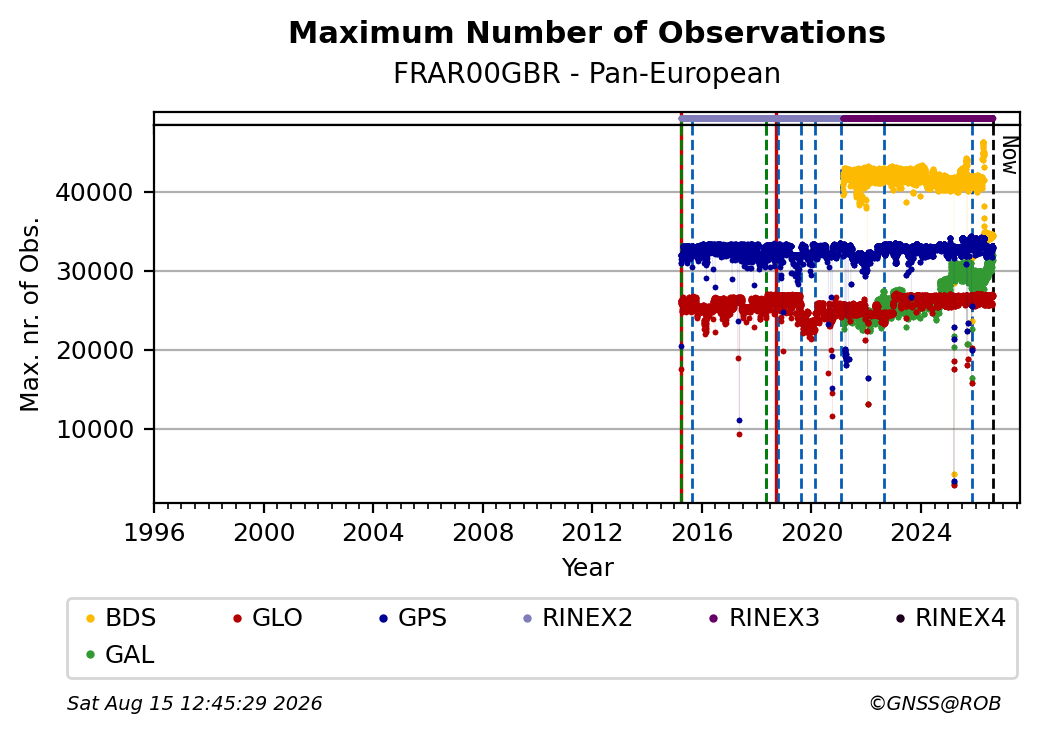 Maximum Number of Observations
FRAR00GBR - Pan-European

Now

Max. nr. of Obs.

40000
30000
20000
10000

1996 2000 2004 2008 2012 2016 2020 2024

Year

BDS GLO GPS RINEX2 RINEX3 RINEX4
GAL

Sat Aug 15 12:45:29 2026

©GNSS@ROB